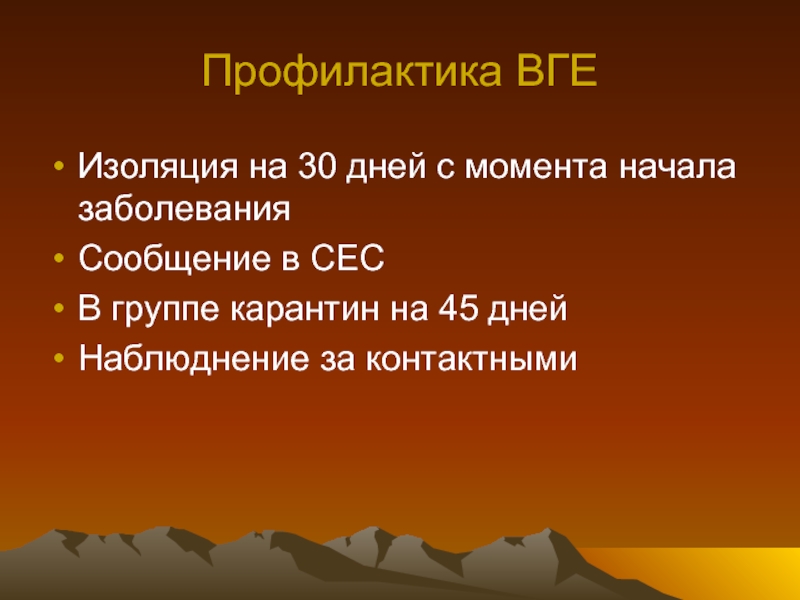 Профилактика ВГЕ

• Изоляция на 30 дней с момента начала заболевания
• Сообщение в СЕС
• В группе карантин на 45 дней
• Наблюднение за контактными